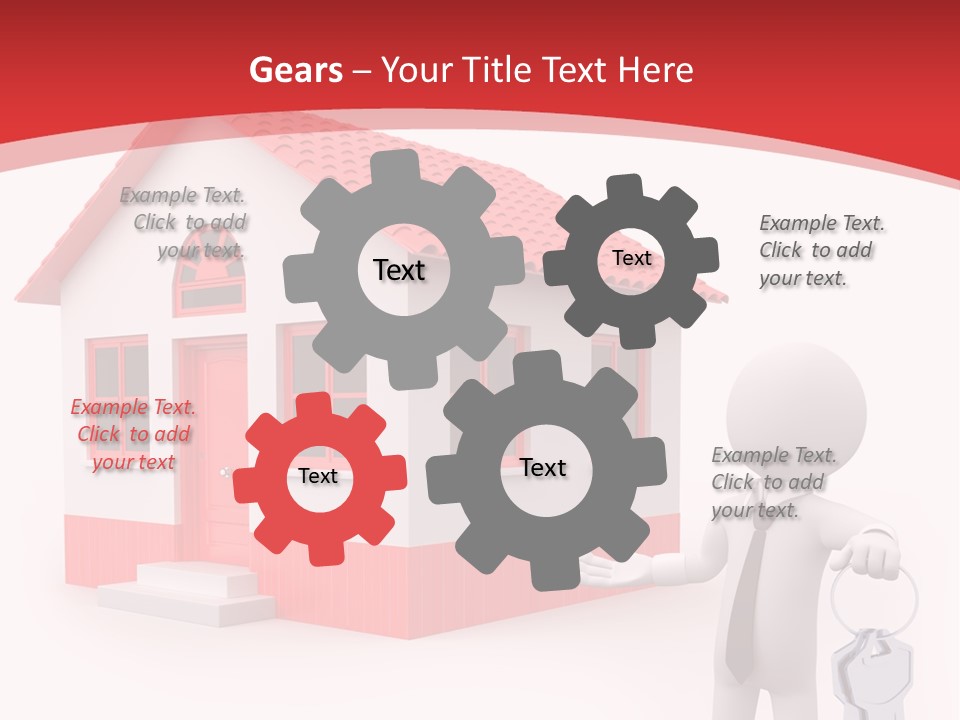 Gears – Your Title Text Here

Example Text. Click to add your text.

Text

Text

Example Text. Click to add your text.

Example Text. Click to add your text

Text

Text

Example Text. Click to add your text.